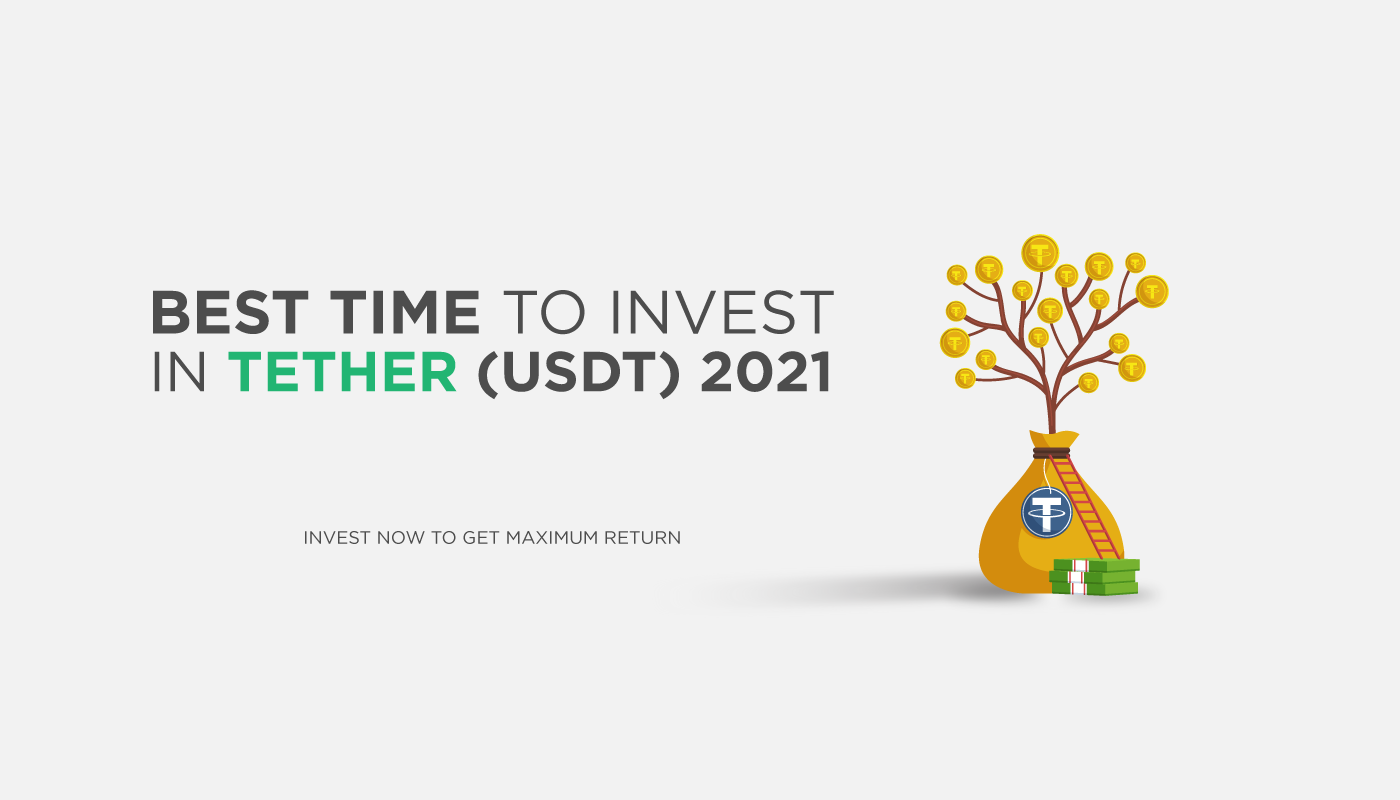 BEST TIME TO INVEST IN TETHER (USDT) 2021

INVEST NOW TO GET MAXIMUM RETURN